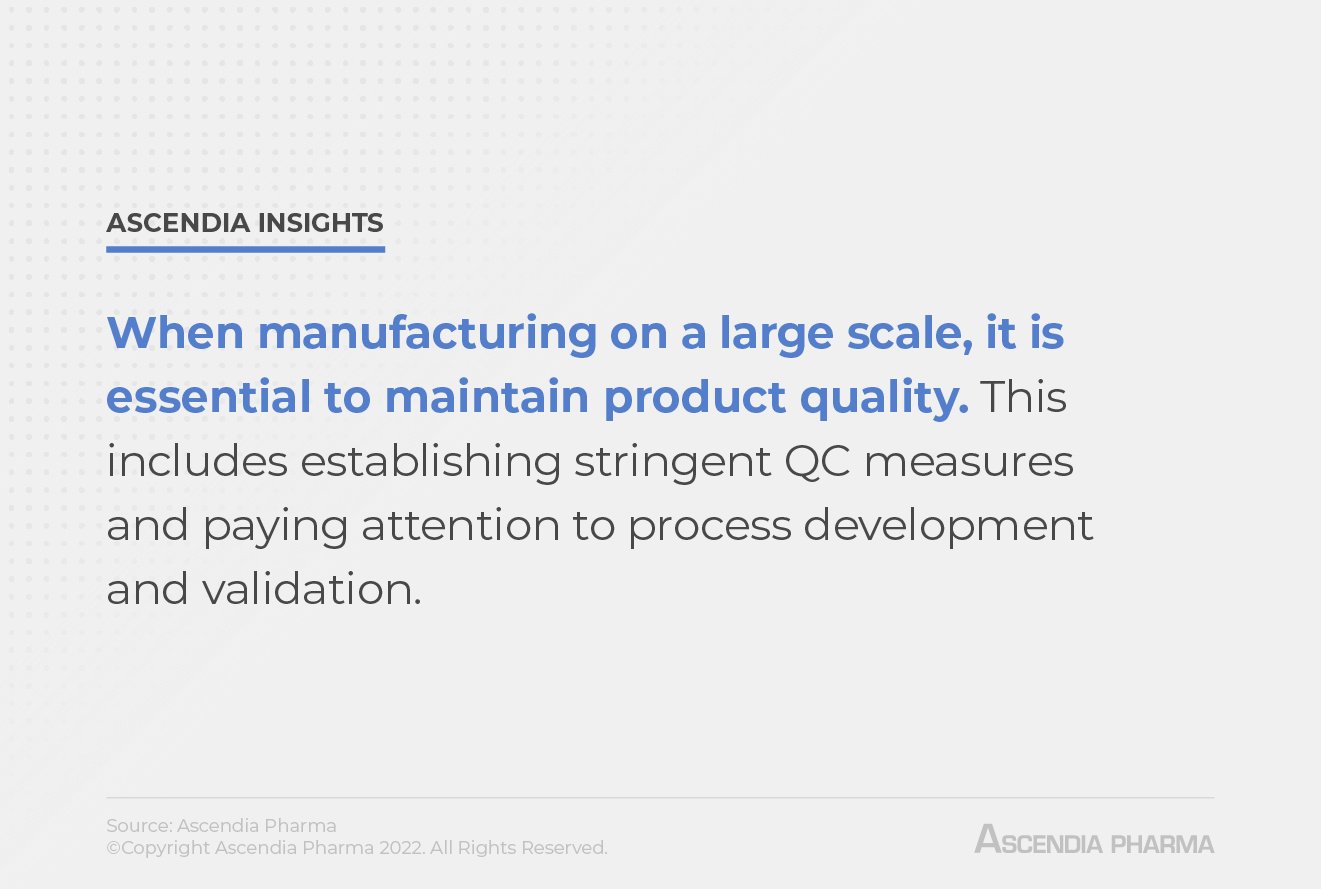 ASCENDIA INSIGHTS

When manufacturing on a large scale, it is essential to maintain product quality. This includes establishing stringent QC measures and paying attention to process development and validation.

Source: Ascendia Pharma
©Copyright Ascendia Pharma 2022. All Rights Reserved.

ASCENDIA PHARMA